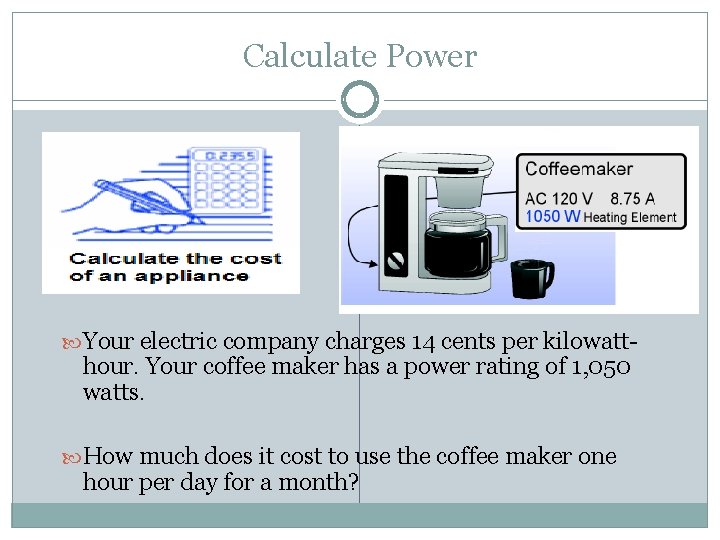 Calculate Power

0.2355

Calculate the cost of an appliance

Coffeemaker
AC 120 V 8.75 A
1050 W Heating Element

Your electric company charges 14 cents per kilowatt-hour. Your coffee maker has a power rating of 1,050 watts.

How much does it cost to use the coffee maker one hour per day for a month?